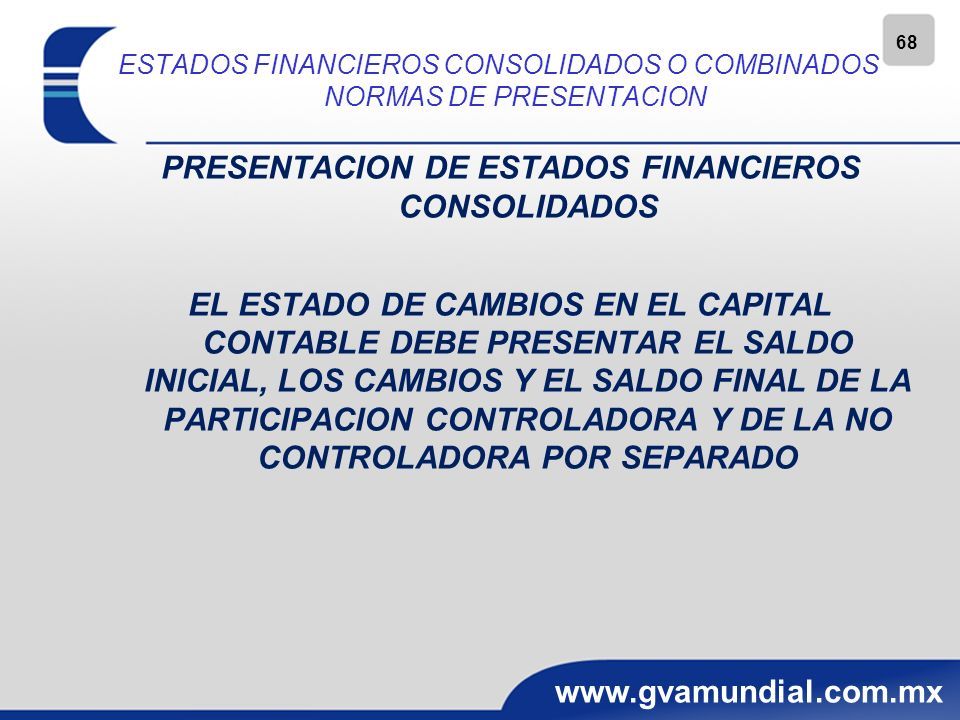 68

ESTADOS FINANCIEROS CONSOLIDADOS O COMBINADOS
NORMAS DE PRESENTACION

PRESENTACION DE ESTADOS FINANCIEROS CONSOLIDADOS

EL ESTADO DE CAMBIOS EN EL CAPITAL CONTABLE DEBE PRESENTAR EL SALDO INICIAL, LOS CAMBIOS Y EL SALDO FINAL DE LA PARTICIPACION CONTROLADORA Y DE LA NO CONTROLADORA POR SEPARADO

www.gvamundial.com.mx